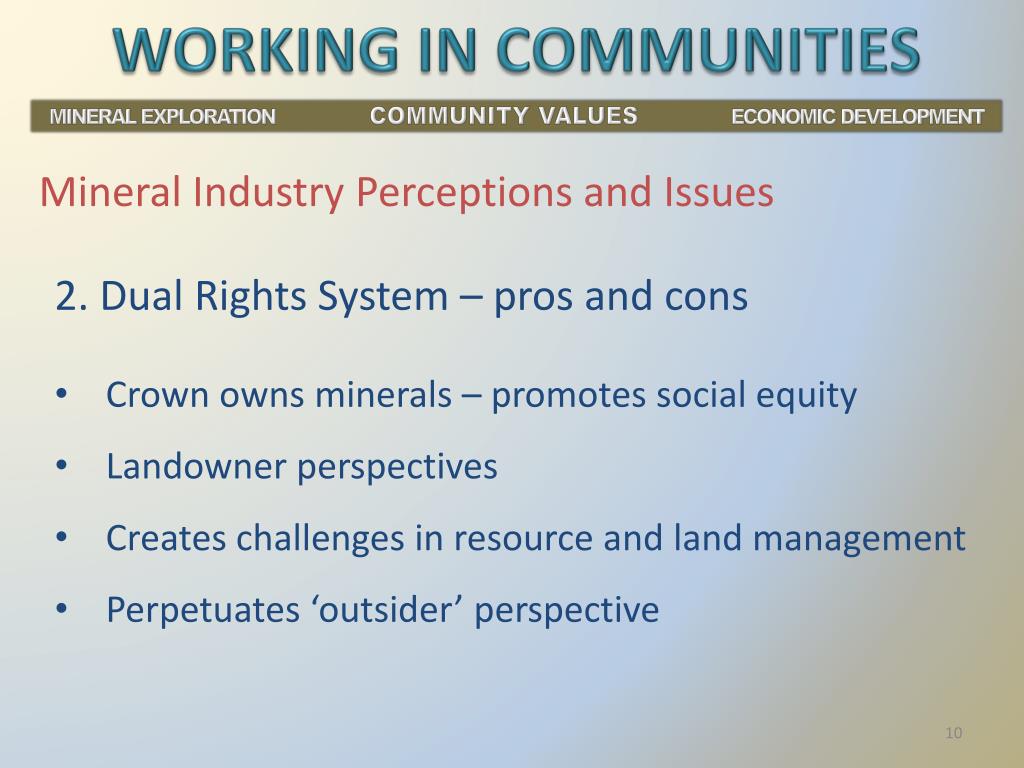 WORKING IN COMMUNITIES

MINERAL EXPLORATION COMMUNITY VALUES ECONOMIC DEVELOPMENT

Mineral Industry Perceptions and Issues

2. Dual Rights System – pros and cons

• Crown owns minerals – promotes social equity
• Landowner perspectives
• Creates challenges in resource and land management
• Perpetuates ‘outsider’ perspective

10